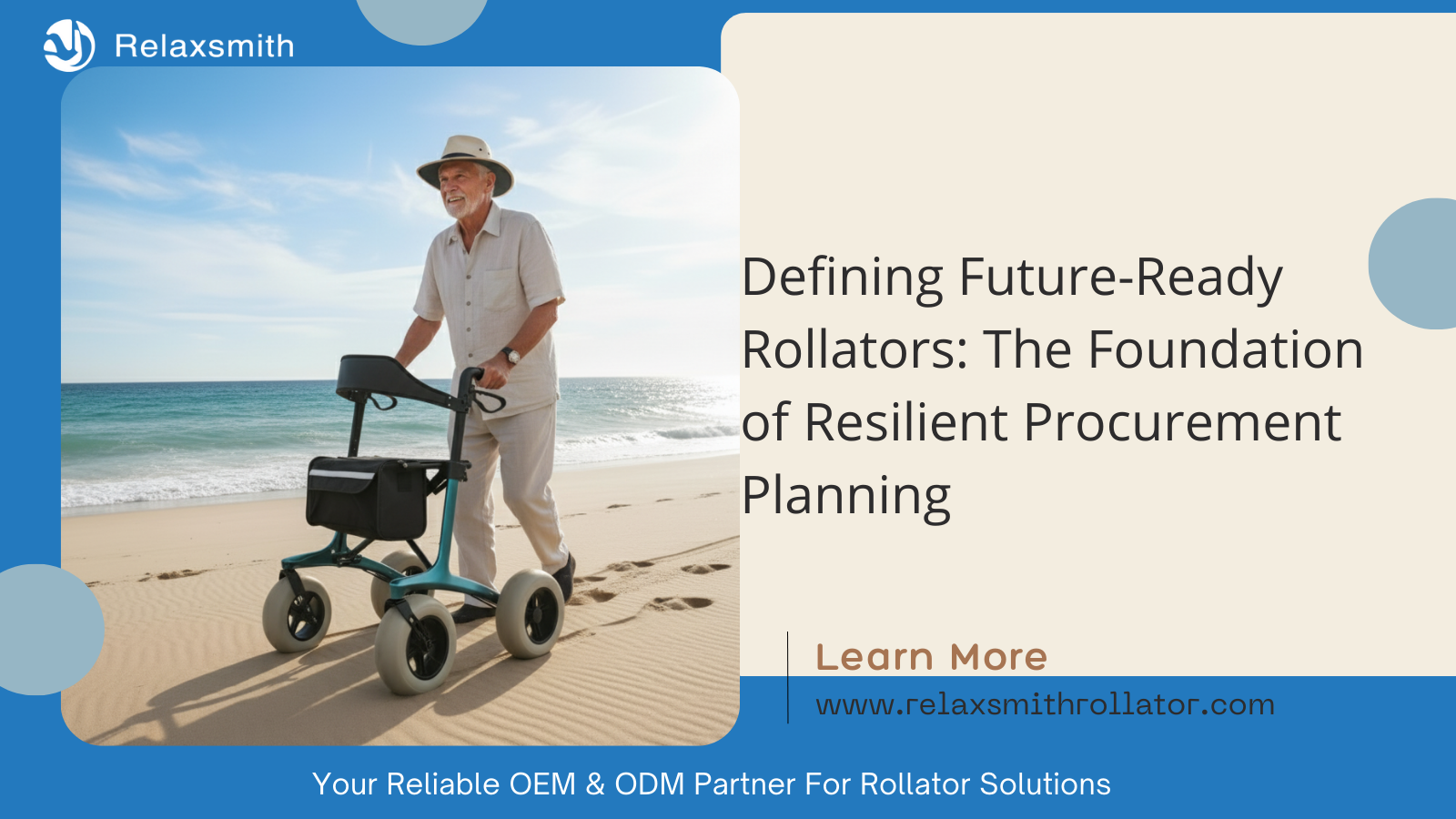 Relaxsmith

Defining Future-Ready Rollators: The Foundation of Resilient Procurement Planning

Learn More

www.relaxsmithrollator.com

Your Reliable OEM & ODM Partner For Rollator Solutions